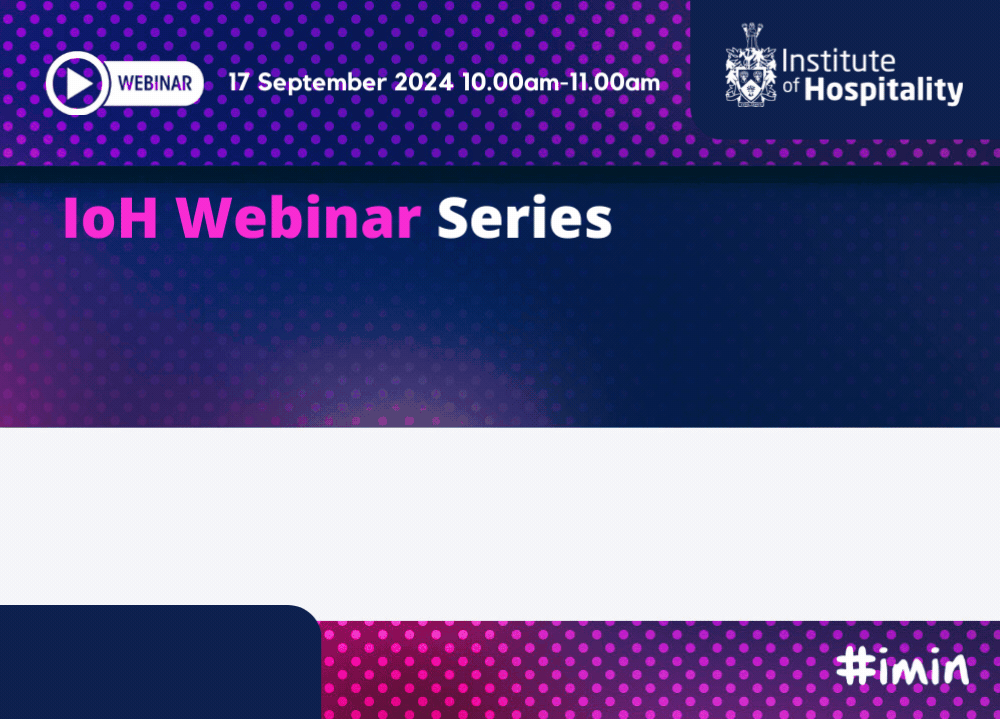 WEBINAR 17 September 2024 10.00am-11.00am

Institute of Hospitality

IoH Webinar Series

#imin